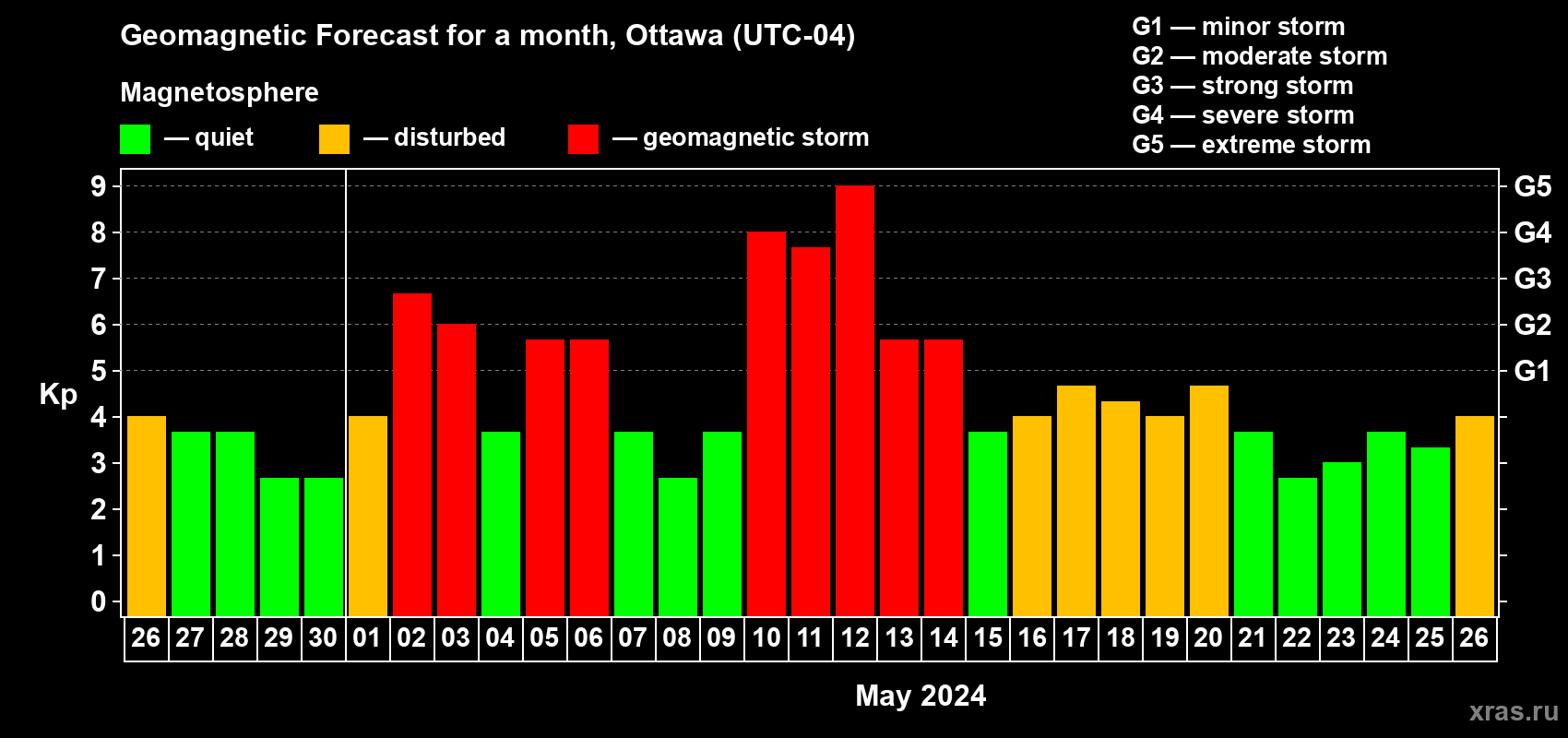 Geomagnetic Forecast for a month, Ottawa (UTC-04)

Magnetosphere

— quiet — disturbed — geomagnetic storm

G1 — minor storm
G2 — moderate storm
G3 — strong storm
G4 — severe storm
G5 — extreme storm

Kp

9
8
7
6
5
4
3
2
1
0

G5
G4
G3
G2
G1

26 27 28 29 30 01 02 03 04 05 06 07 08 09 10 11 12 13 14 15 16 17 18 19 20 21 22 23 24 25 26

May 2024

xras.ru